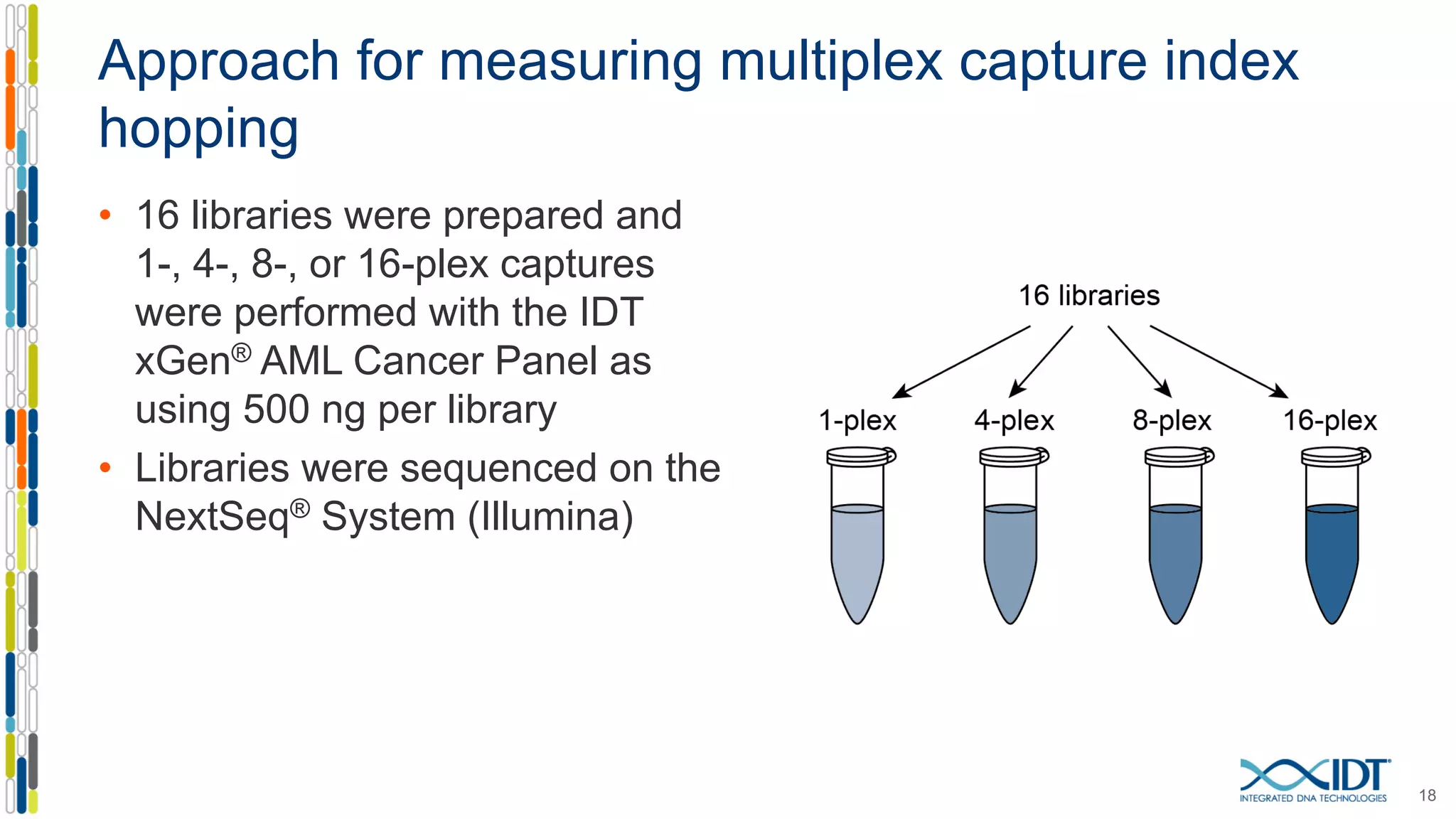 Approach for measuring multiplex capture index hopping

• 16 libraries were prepared and 1-, 4-, 8-, or 16-plex captures were performed with the IDT xGen® AML Cancer Panel as using 500 ng per library

• Libraries were sequenced on the NextSeq® System (Illumina)

16 libraries

1-plex

4-plex

8-plex

16-plex

IDT
INTEGRATED DNA TECHNOLOGIES

18